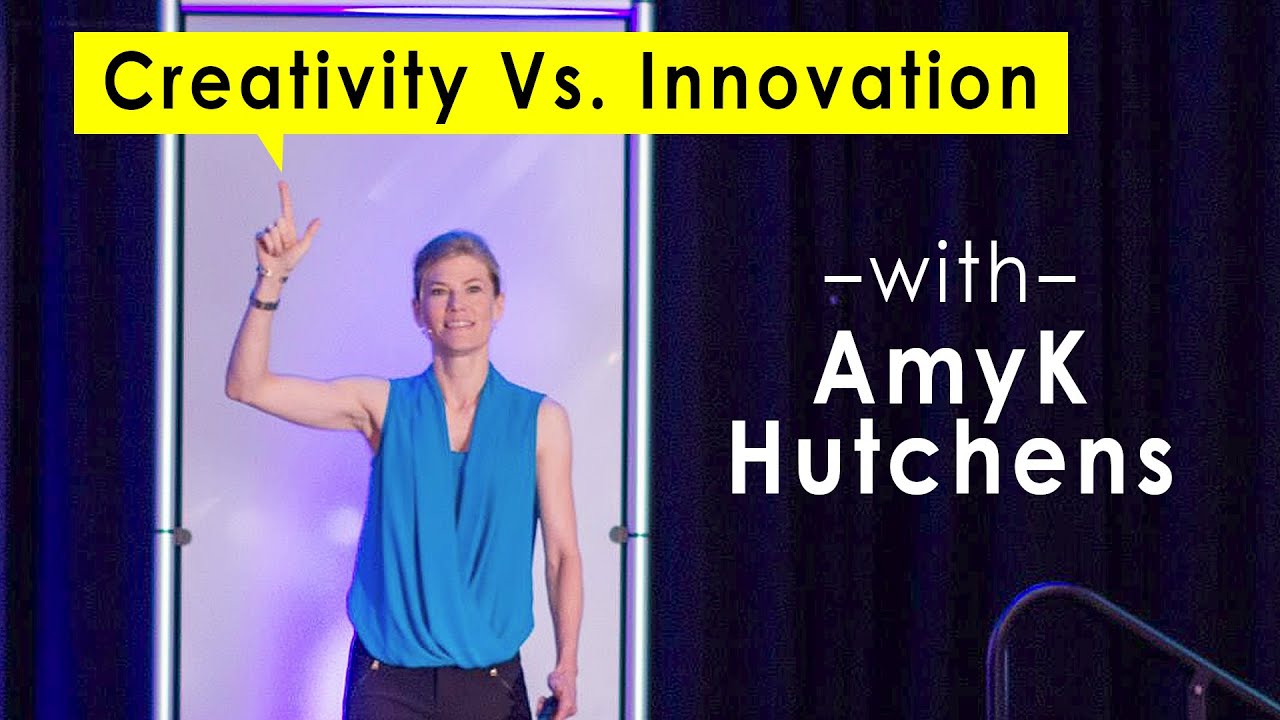 Creativity Vs. Innovation

–with–
AmyK
Hutchens